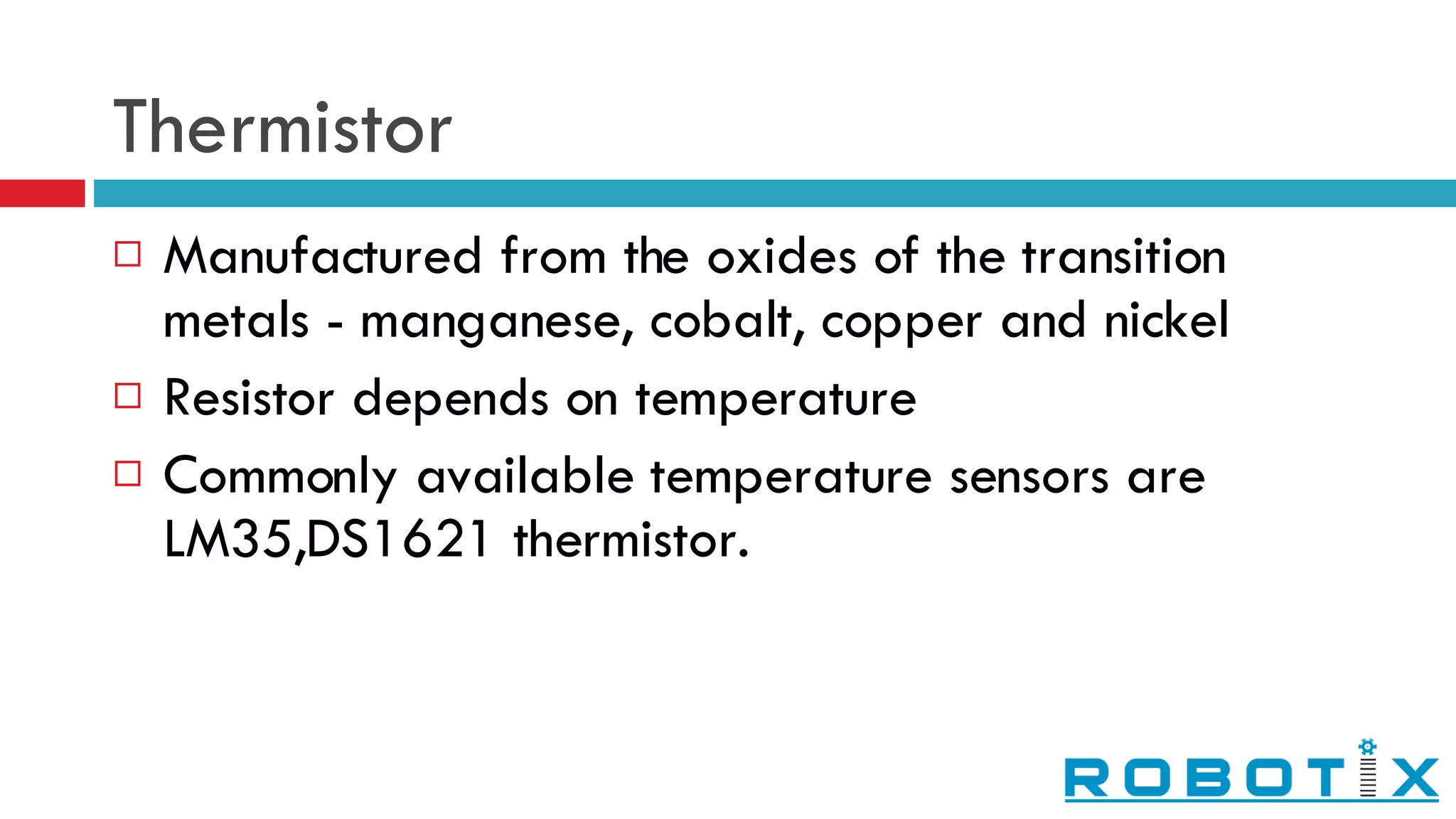 Thermistor

□ Manufactured from the oxides of the transition metals - manganese, cobalt, copper and nickel

□ Resistor depends on temperature

□ Commonly available temperature sensors are LM35,DS1621 thermistor.

ROBOTIX